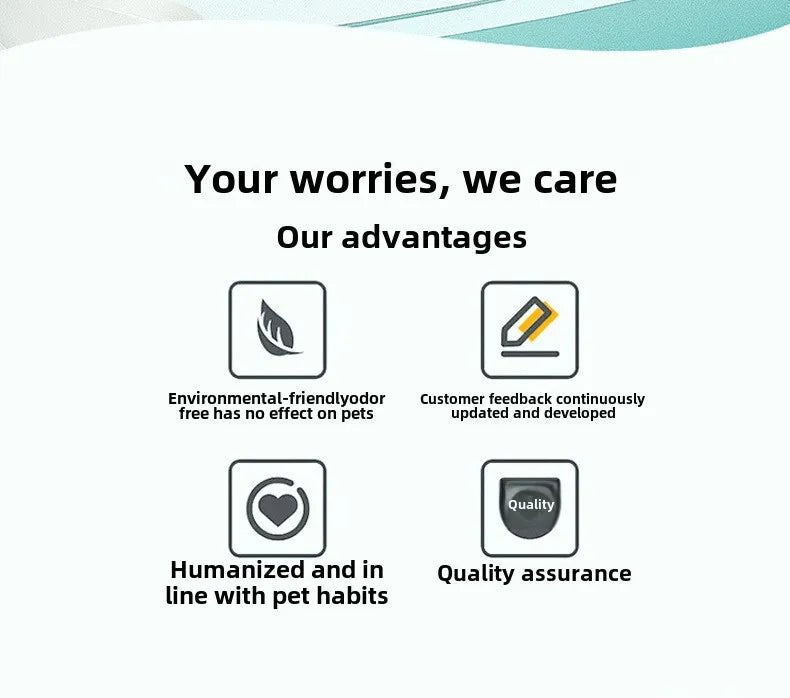 Your worries, we care

Our advantages

Environmental-friendlyodor free has no effect on pets

Customer feedback continuously updated and developed

Humanized and in line with pet habits

Quality

Quality assurance